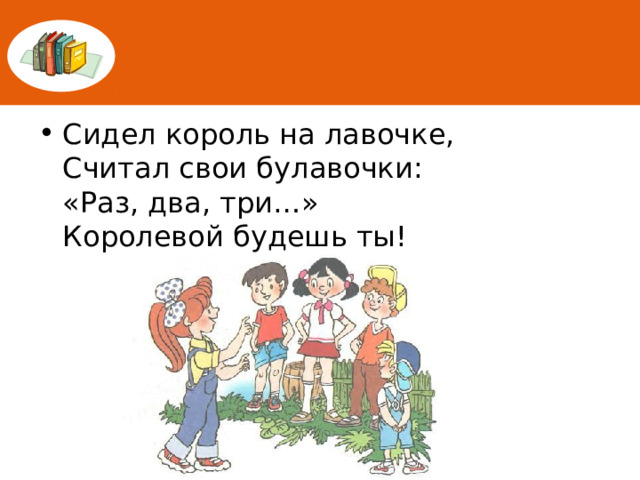 • Сидел король на лавочке,
Считал свои булавочки:
«Раз, два, три...»
Королевой будешь ты!